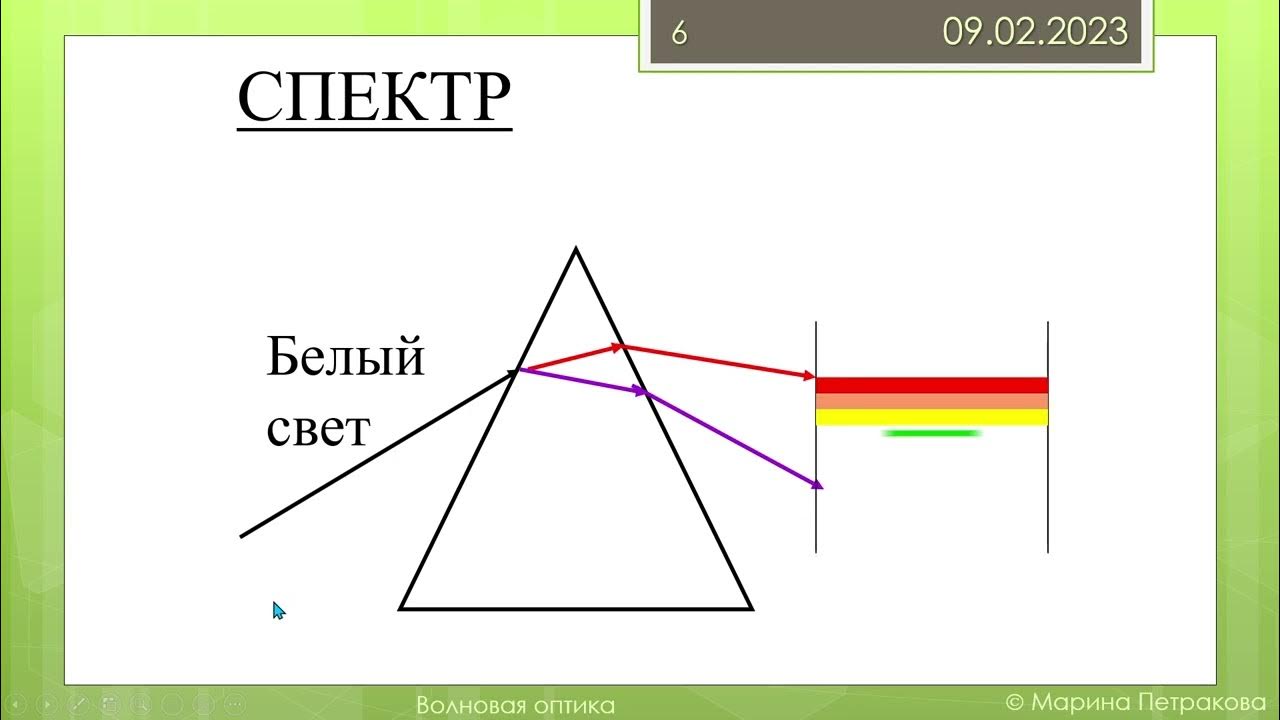 6

09.02.2023

СПЕКТР

Белый свет

Волновая оптика

© Марина Петракова